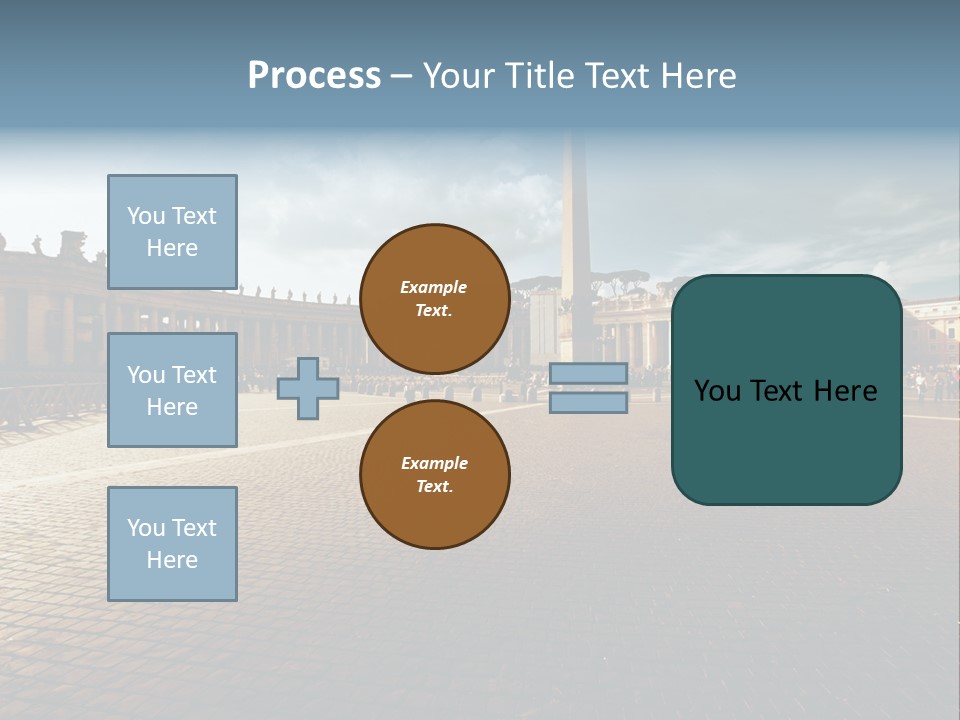 Process – Your Title Text Here

You Text Here

You Text Here

You Text Here

Example Text.

Example Text.

You Text Here